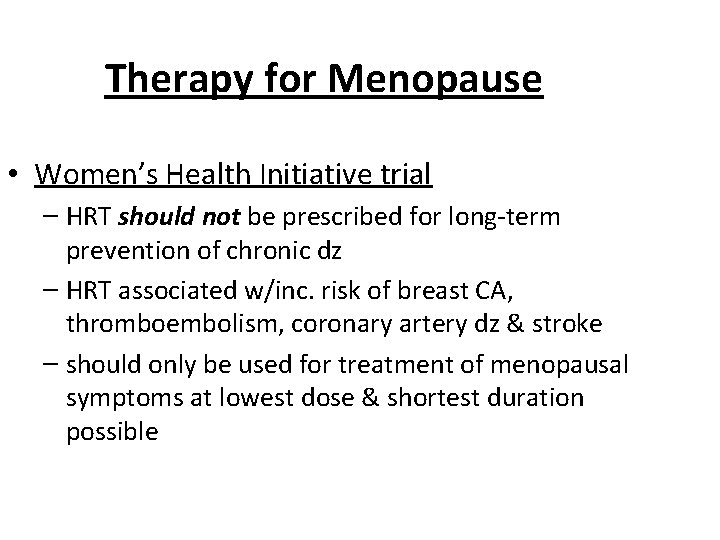 Therapy for Menopause

• Women's Health Initiative trial
– HRT should not be prescribed for long-term prevention of chronic dz
– HRT associated w/inc. risk of breast CA, thromboembolism, coronary artery dz & stroke
– should only be used for treatment of menopausal symptoms at lowest dose & shortest duration possible